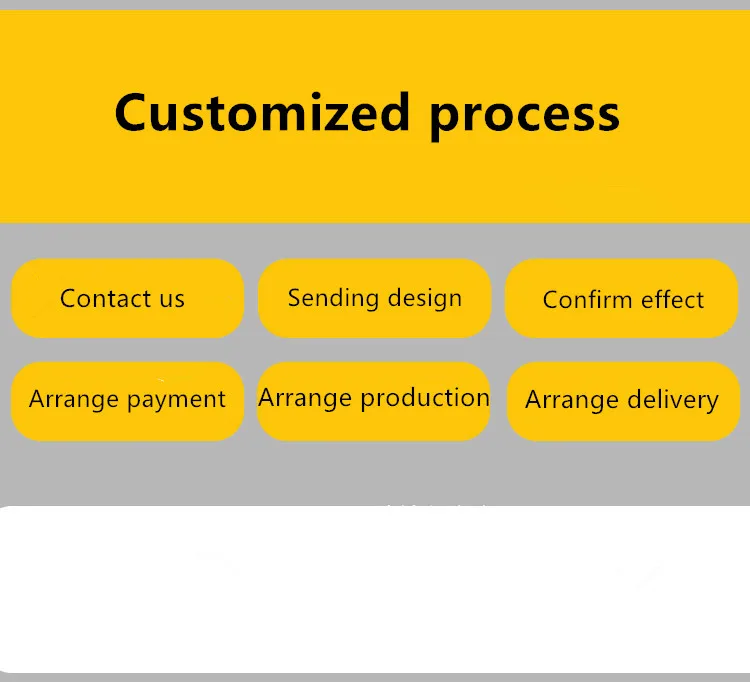 Customized process

Contact us

Sending design

Confirm effect

Arrange payment

Arrange production

Arrange delivery